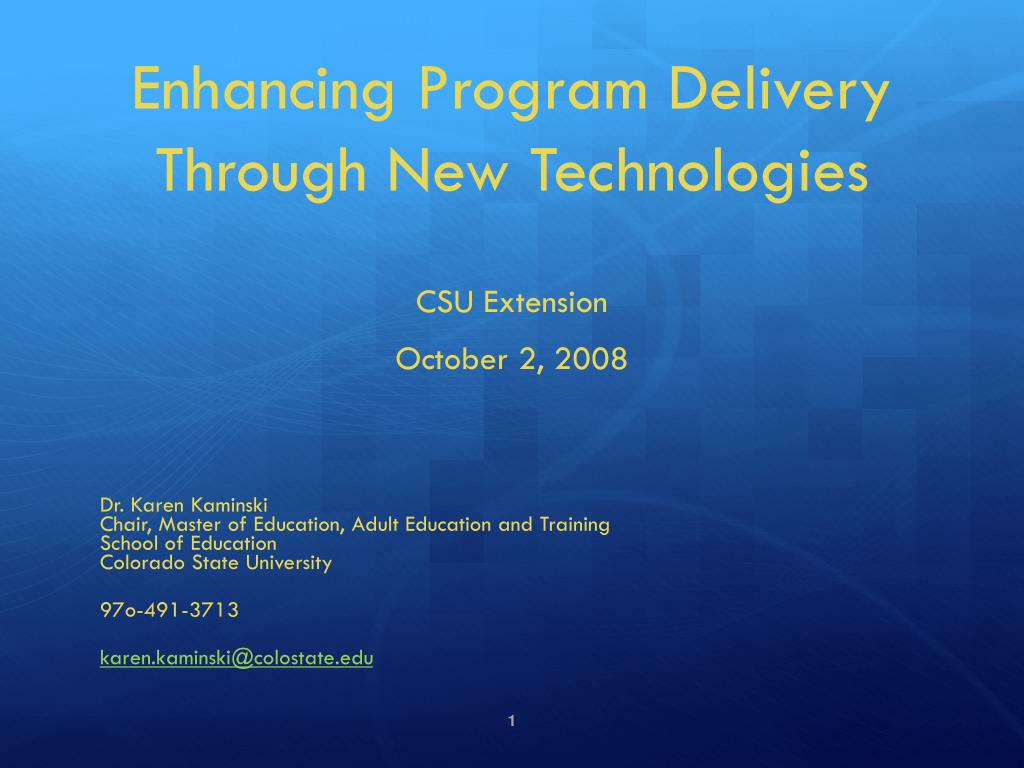 Enhancing Program Delivery Through New Technologies

CSU Extension

October 2, 2008

Dr. Karen Kaminski
Chair, Master of Education, Adult Education and Training
School of Education
Colorado State University

97o-491-3713

karen.kaminski@colostate.edu

1